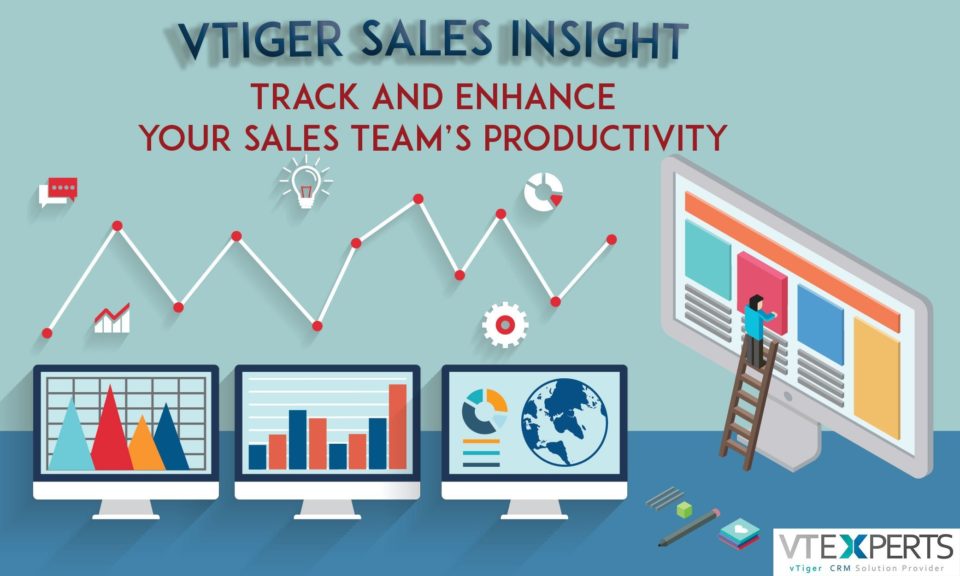 VTIGER SALES INSIGHT

TRACK AND ENHANCE
YOUR SALES TEAM'S PRODUCTIVITY

VTEXPERTS
vTiger CRM Solution Provider